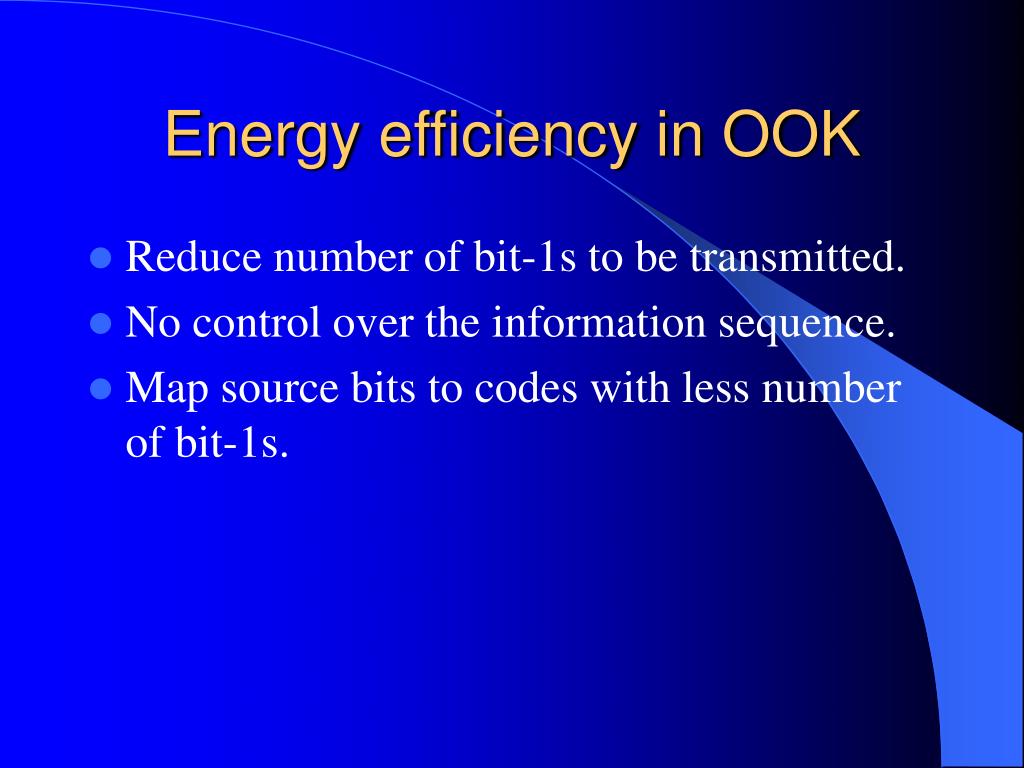 Energy efficiency in OOK

- Reduce number of bit-1s to be transmitted.
- No control over the information sequence.
- Map source bits to codes with less number of bit-1s.